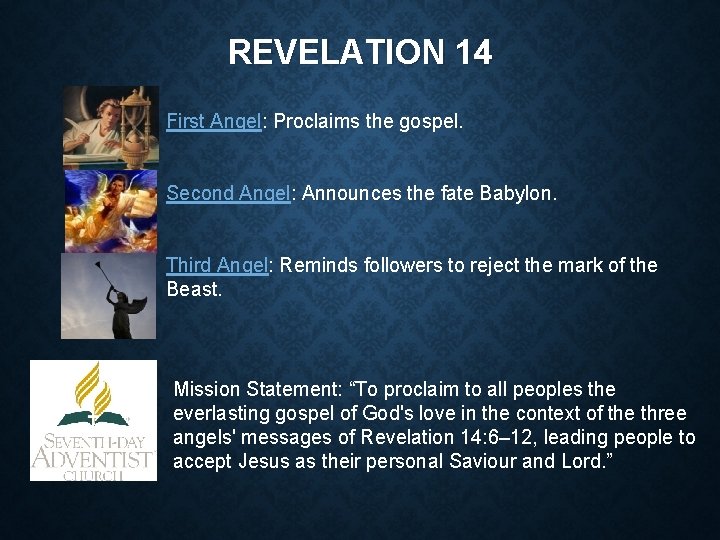 REVELATION 14

First Angel: Proclaims the gospel.

Second Angel: Announces the fate Babylon.

Third Angel: Reminds followers to reject the mark of the Beast.

SEVENTH-DAY ADVENTIST CHURCH

Mission Statement: “To proclaim to all peoples the everlasting gospel of God's love in the context of the three angels' messages of Revelation 14:6–12, leading people to accept Jesus as their personal Saviour and Lord.”